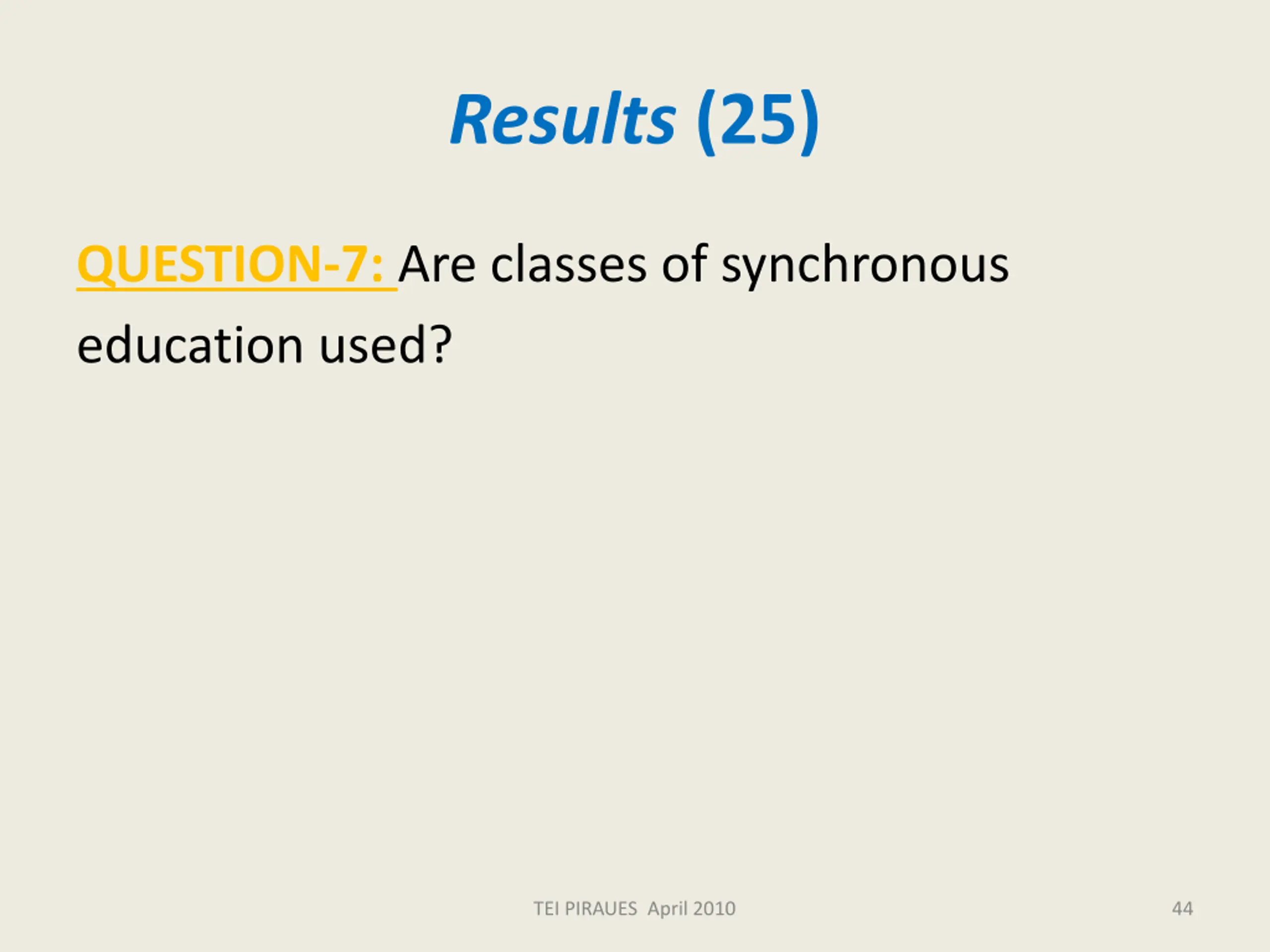 Results (25)

QUESTION-7: Are classes of synchronous education used?

TEI PIRAUES April 2010

44